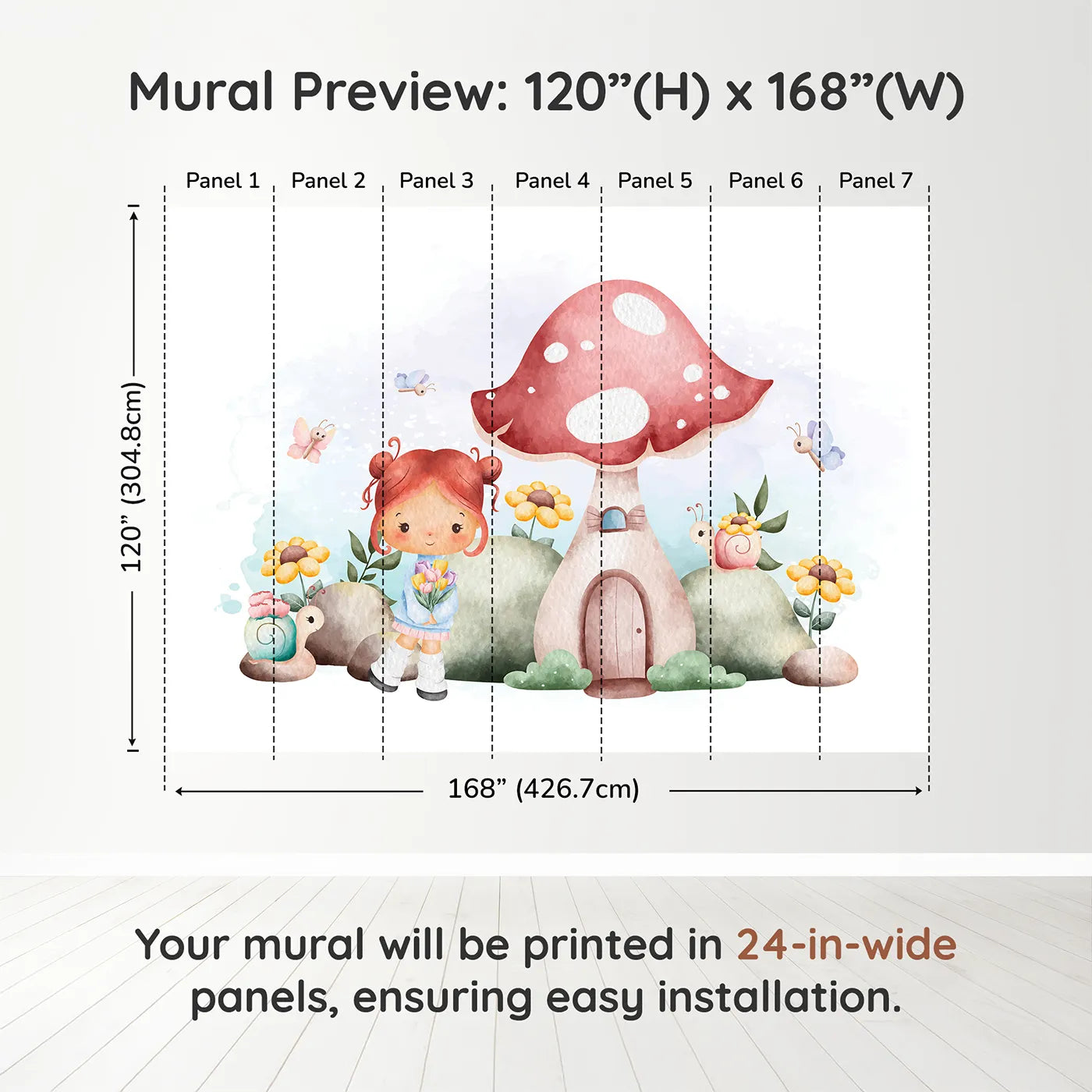 Mural Preview: 120”(H) x 168”(W)

Panel 1 Panel 2 Panel 3 Panel 4 Panel 5 Panel 6 Panel 7

120” (304.8cm)

168” (426.7cm)

Your mural will be printed in 24-in-wide panels, ensuring easy installation.